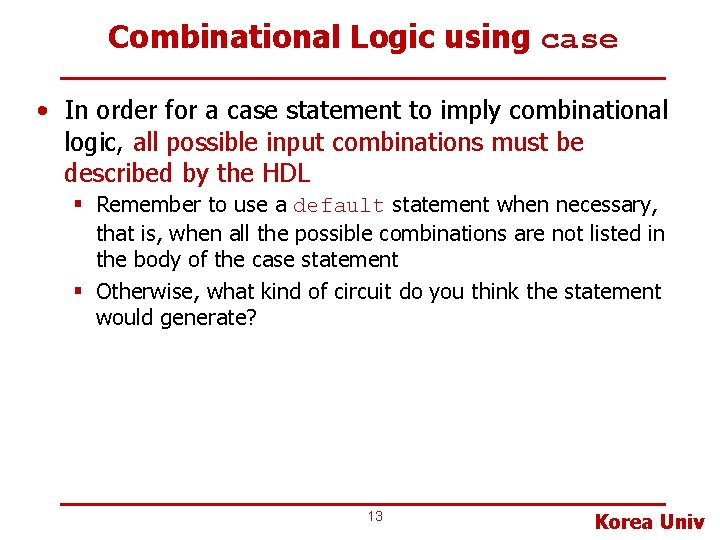 Combinational Logic using case

• In order for a case statement to imply combinational logic, all possible input combinations must be described by the HDL

▪ Remember to use a default statement when necessary, that is, when all the possible combinations are not listed in the body of the case statement

▪ Otherwise, what kind of circuit do you think the statement would generate?

13

Korea Univ